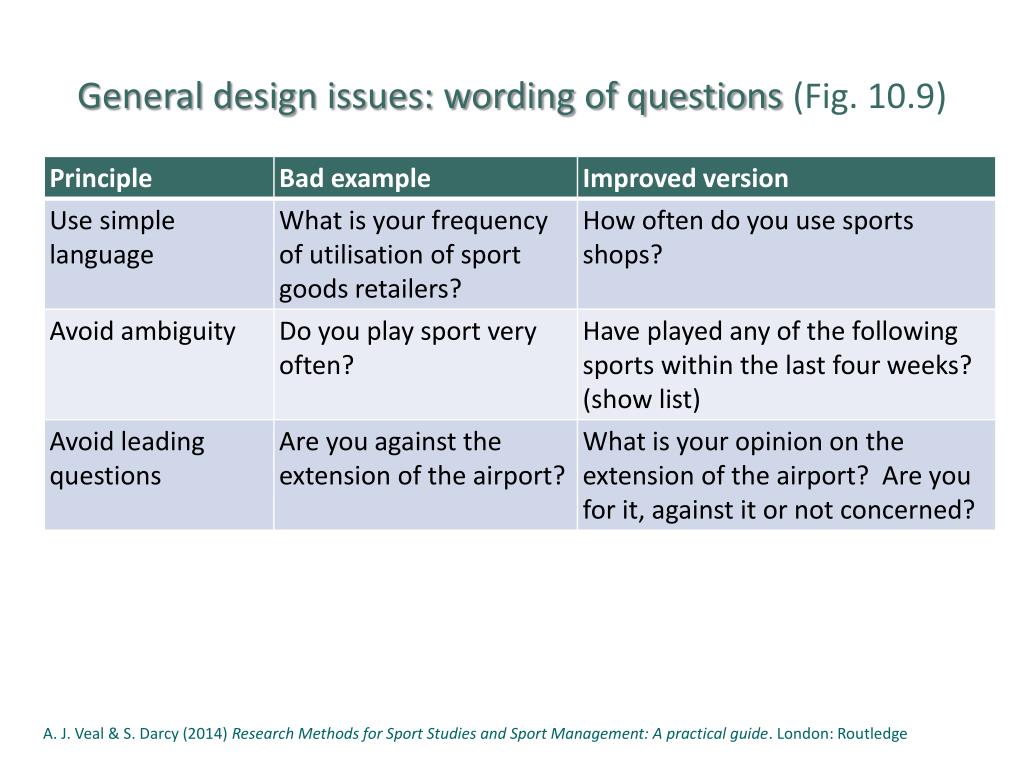 General design issues: wording of questions (Fig. 10.9)

| Principle | Bad example | Improved version |
|---|---|---|
| Use simple language | What is your frequency of utilisation of sport goods retailers? | How often do you use sports shops? |
| Avoid ambiguity | Do you play sport very often? | Have played any of the following sports within the last four weeks? (show list) |
| Avoid leading questions | Are you against the extension of the airport? | What is your opinion on the extension of the airport? Are you for it, against it or not concerned? |

A. J. Veal & S. Darcy (2014) Research Methods for Sport Studies and Sport Management: A practical guide. London: Routledge